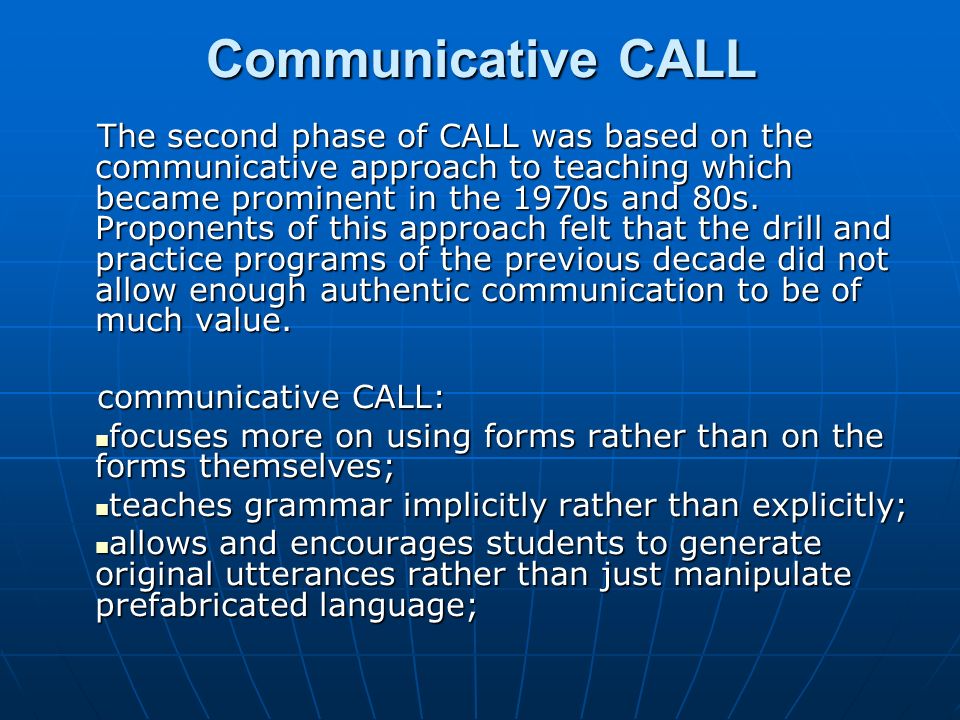 Communicative CALL

The second phase of CALL was based on the communicative approach to teaching which became prominent in the 1970s and 80s. Proponents of this approach felt that the drill and practice programs of the previous decade did not allow enough authentic communication to be of much value.

communicative CALL:

▪focuses more on using forms rather than on the forms themselves;

▪teaches grammar implicitly rather than explicitly;

▪allows and encourages students to generate original utterances rather than just manipulate prefabricated language;